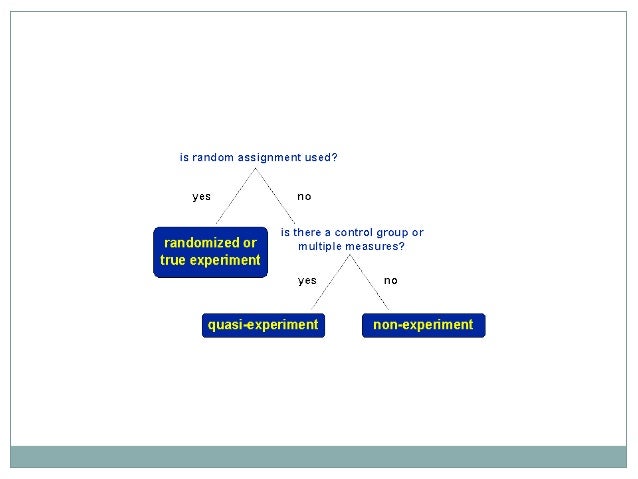 is random assignment used?

yes

no

randomized or true experiment

is there a control group or multiple measures?

yes

no

quasi-experiment

non-experiment